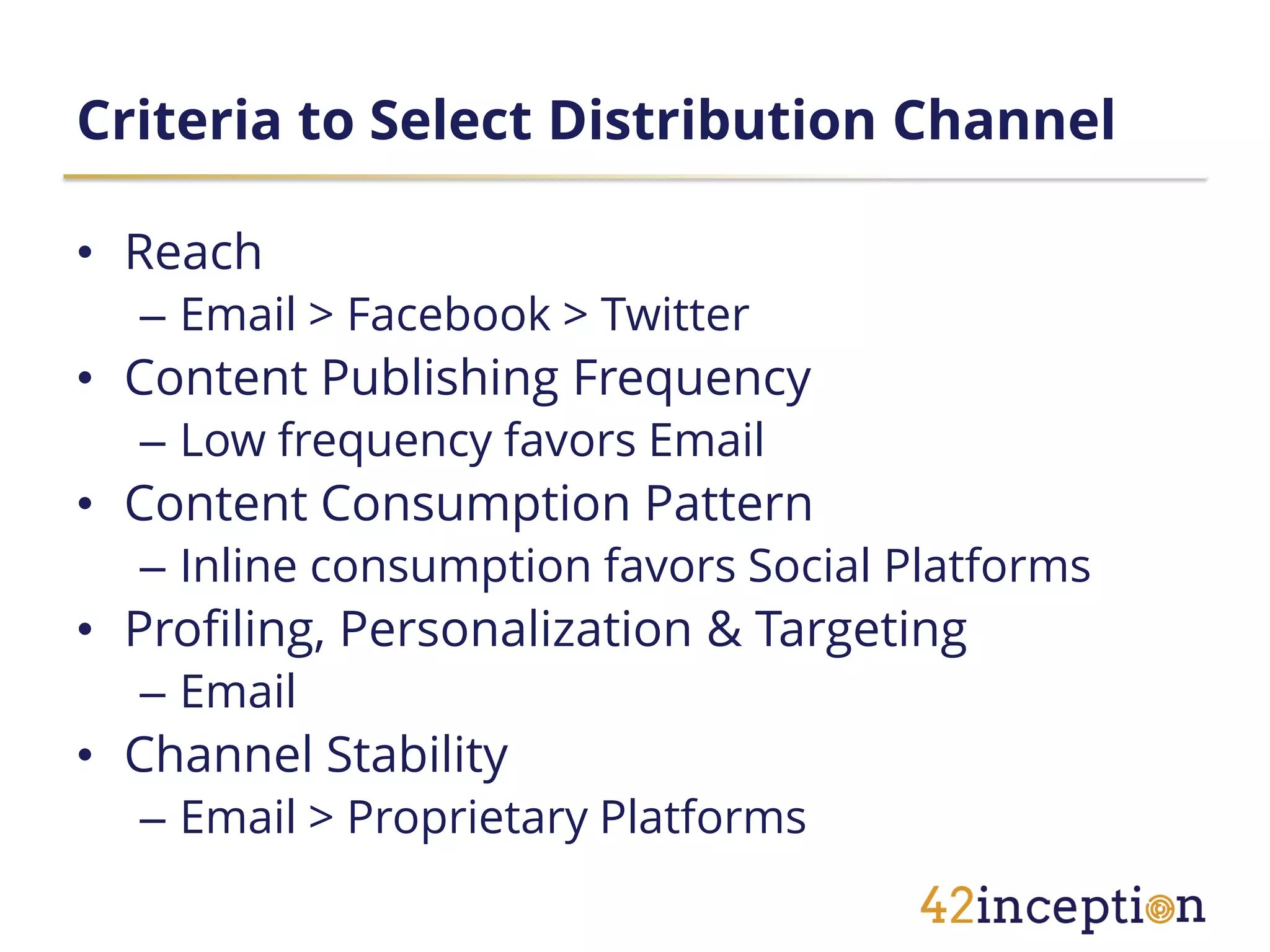 Criteria to Select Distribution Channel

• Reach
– Email > Facebook > Twitter
• Content Publishing Frequency
– Low frequency favors Email
• Content Consumption Pattern
– Inline consumption favors Social Platforms
• Profiling, Personalization & Targeting
– Email
• Channel Stability
– Email > Proprietary Platforms

42inception